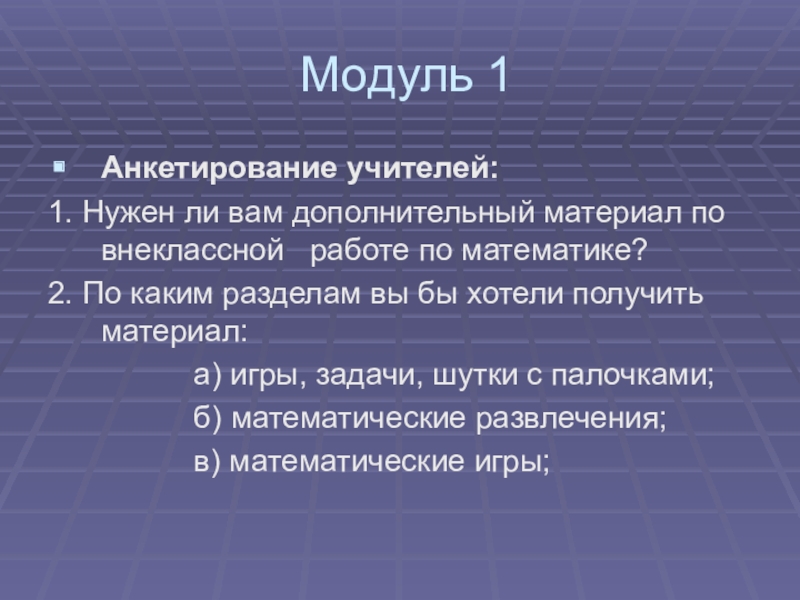 Модуль 1

Анкетирование учителей:

1. Нужен ли вам дополнительный материал по внеклассной работе по математике?

2. По каким разделам вы бы хотели получить материал:

а) игры, задачи, шутки с палочками;

б) математические развлечения;

в) математические игры;